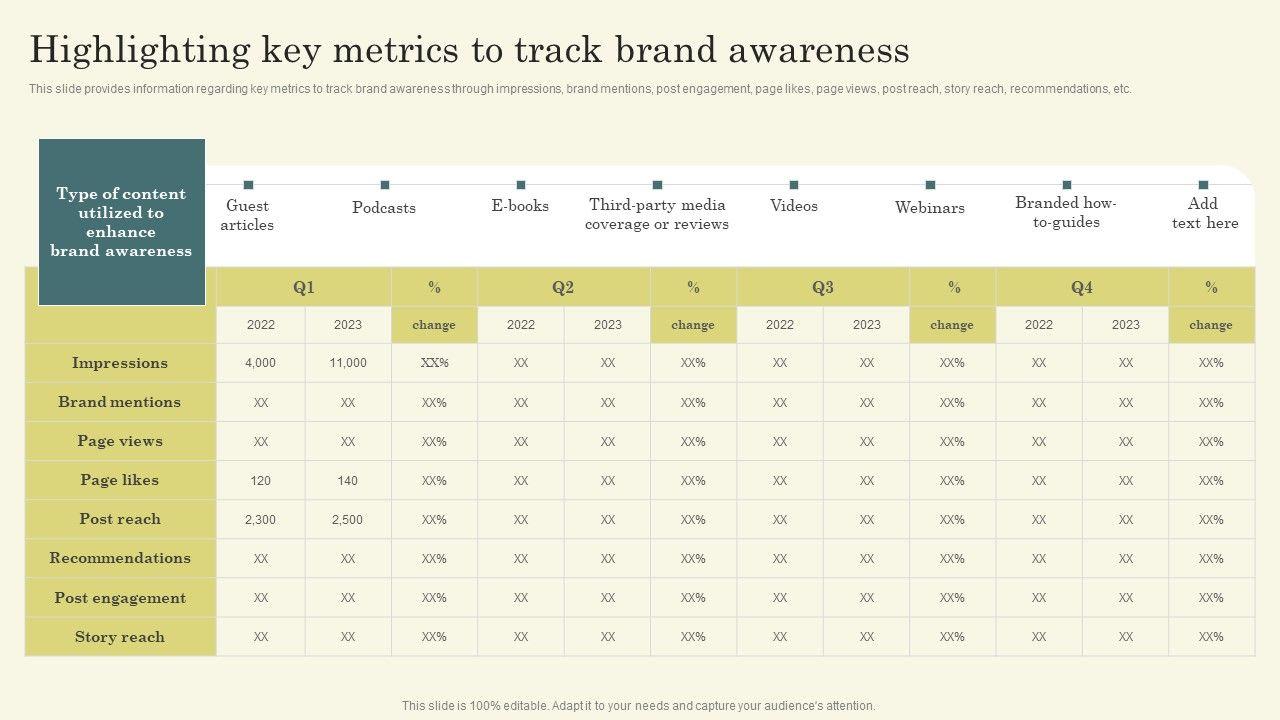 Highlighting key metrics to track brand awareness

This slide provides information regarding key metrics to track brand awareness through impressions, brand mentions, post engagement, page likes, page views, post reach, story reach, recommendations, etc.

Type of content utilized to enhance brand awareness

Guest articles

Podcasts

E-books

Third-party media coverage or reviews

Videos

Webinars

Branded how-to-guides

Add text here

| | Q1 | | % | Q2 | | % | Q3 | | % | Q4 | | % |
|---|---|---|---|---|---|---|---|---|---|---|---|---|
| | 2022 | 2023 | change | 2022 | 2023 | change | 2022 | 2023 | change | 2022 | 2023 | change |
| Impressions | 4,000 | 11,000 | XX% | XX | XX | XX% | XX | XX | XX% | XX | XX | XX% |
| Brand mentions | XX | XX | XX% | XX | XX | XX% | XX | XX | XX% | XX | XX | XX% |
| Page views | XX | XX | XX% | XX | XX | XX% | XX | XX | XX% | XX | XX | XX% |
| Page likes | 120 | 140 | XX% | XX | XX | XX% | XX | XX | XX% | XX | XX | XX% |
| Post reach | 2,300 | 2,500 | XX% | XX | XX | XX% | XX | XX | XX% | XX | XX | XX% |
| Recommendations | XX | XX | XX% | XX | XX | XX% | XX | XX | XX% | XX | XX | XX% |
| Post engagement | XX | XX | XX% | XX | XX | XX% | XX | XX | XX% | XX | XX | XX% |
| Story reach | XX | XX | XX% | XX | XX | XX% | XX | XX | XX% | XX | XX | XX% |

This slide is 100% editable. Adapt it to your needs and capture your audience's attention.